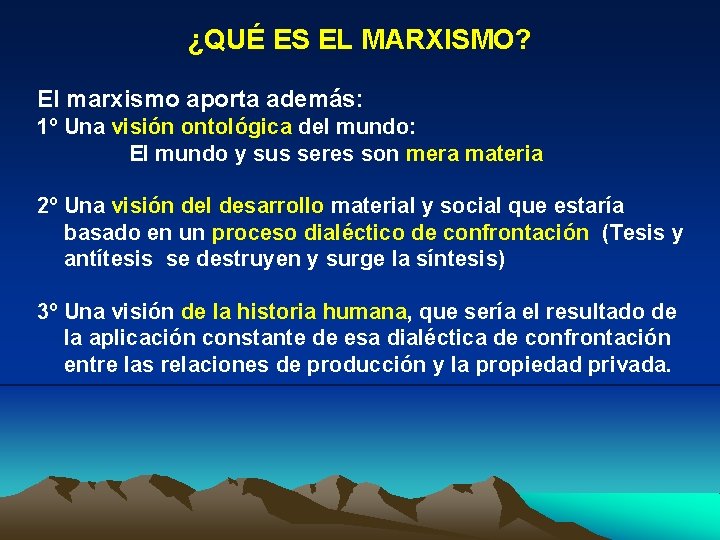 ¿QUÉ ES EL MARXISMO?

El marxismo aporta además:
1º Una visión ontológica del mundo:
El mundo y sus seres son mera materia

2º Una visión del desarrollo material y social que estaría basado en un proceso dialéctico de confrontación (Tesis y antítesis se destruyen y surge la síntesis)

3º Una visión de la historia humana, que sería el resultado de la aplicación constante de esa dialéctica de confrontación entre las relaciones de producción y la propiedad privada.